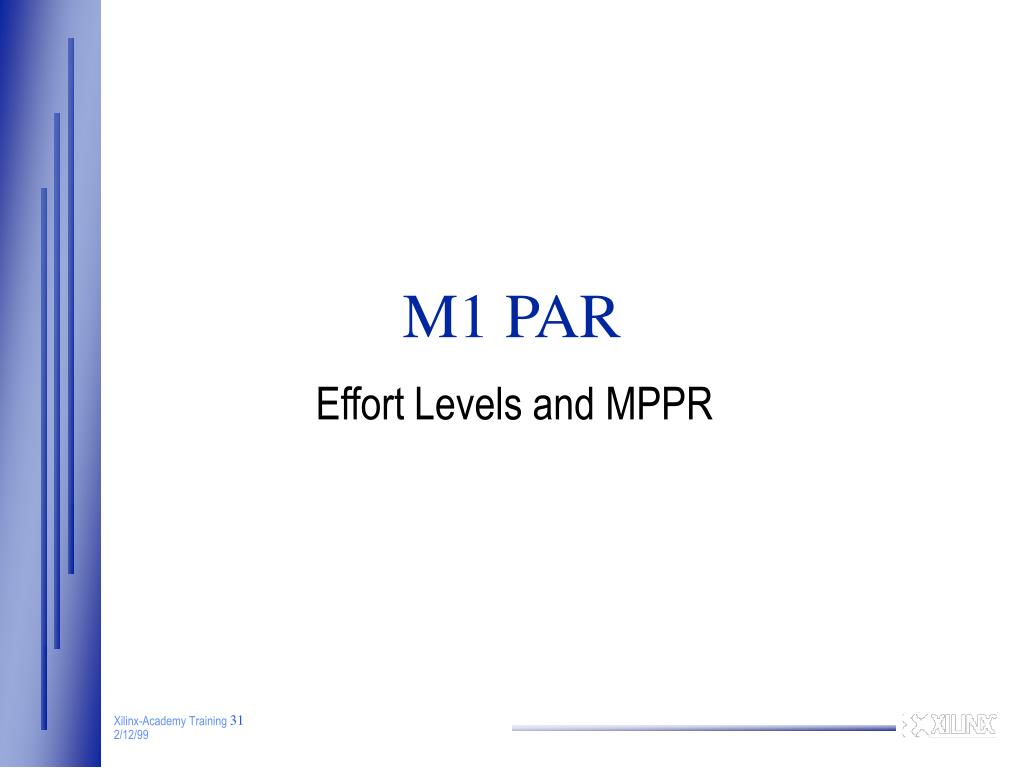 M1 PAR

Effort Levels and MPPR

Xilinx-Academy Training 31
2/12/99

XILINX